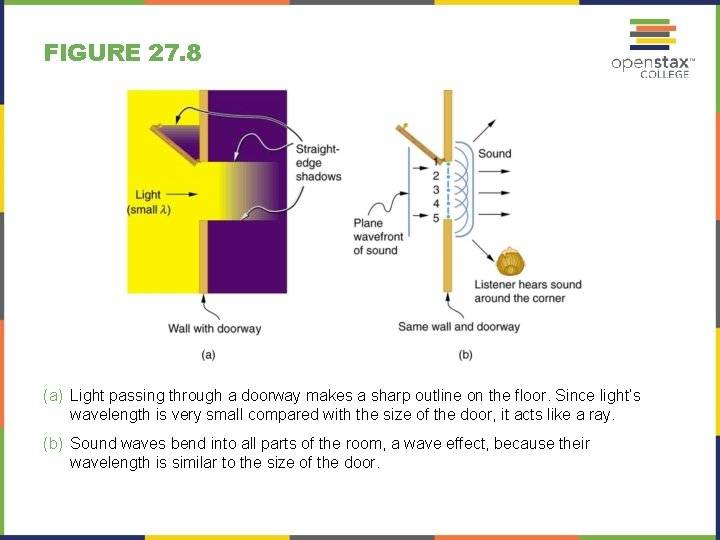 FIGURE 27.8

openstax™ COLLEGE

Straight-edge shadows

Light (small $\lambda$)

Wall with doorway

(a)

Sound

1
2
3
4
5

Plane wavefront of sound

Listener hears sound around the corner

Same wall and doorway

(b)

(a) Light passing through a doorway makes a sharp outline on the floor. Since light's wavelength is very small compared with the size of the door, it acts like a ray.

(b) Sound waves bend into all parts of the room, a wave effect, because their wavelength is similar to the size of the door.